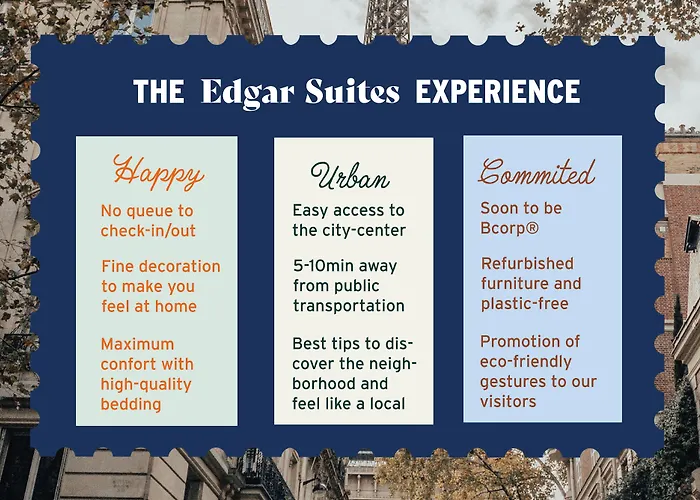 THE Edgar Suites EXPERIENCE

Happy

No queue to check-in/out

Fine decoration to make you feel at home

Maximum confort with high-quality bedding

Urban

Easy access to the city-center

5-10min away from public transportation

Best tips to discover the neighborhood and feel like a local

Commited

Soon to be Bcorp®

Refurbished furniture and plastic-free

Promotion of eco-friendly gestures to our visitors